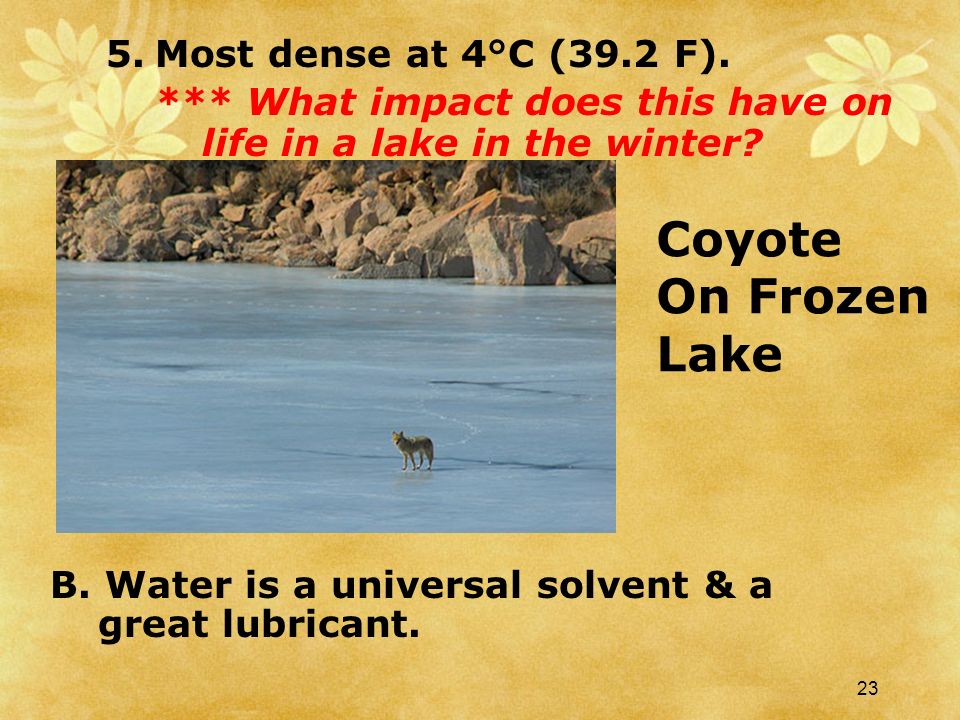 5. Most dense at 4°C (39.2 F).

*** What impact does this have on life in a lake in the winter?

Coyote On Frozen Lake

B. Water is a universal solvent & a great lubricant.

23